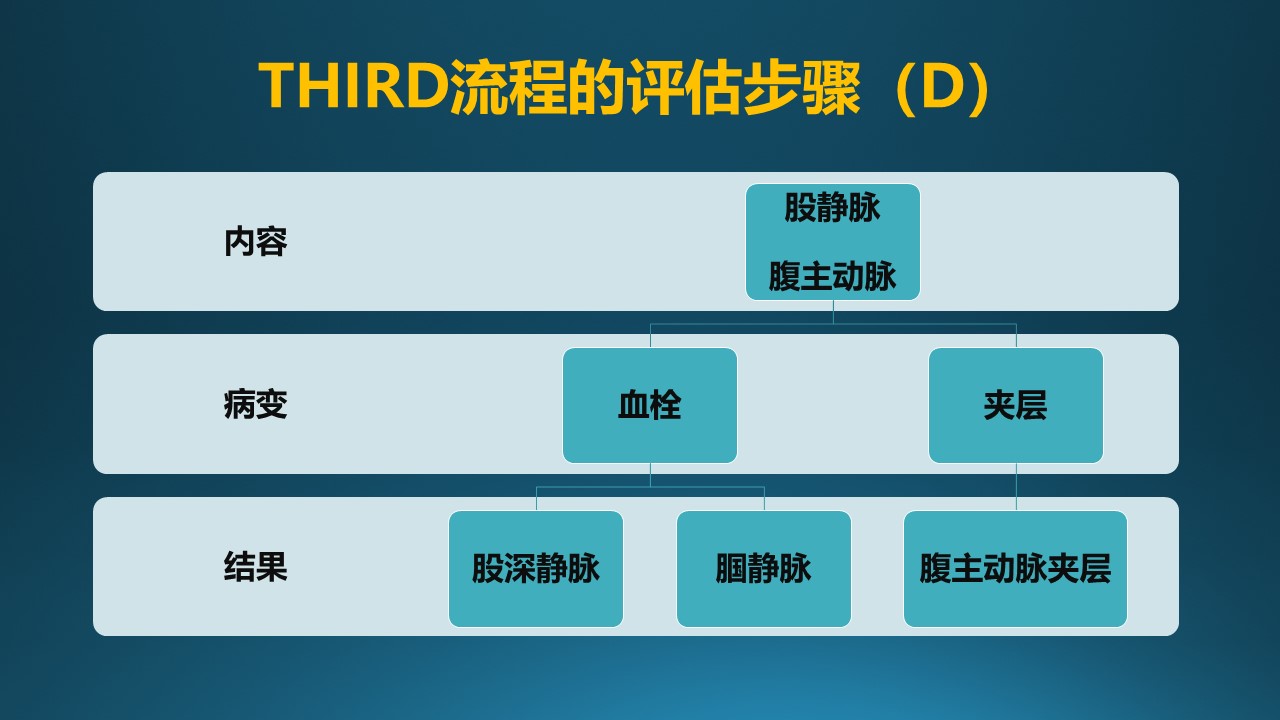 THIRD流程的评估步骤（D）

内容

股静脉

腹主动脉

病变

血栓

夹层

结果

股深静脉

腘静脉

腹主动脉夹层